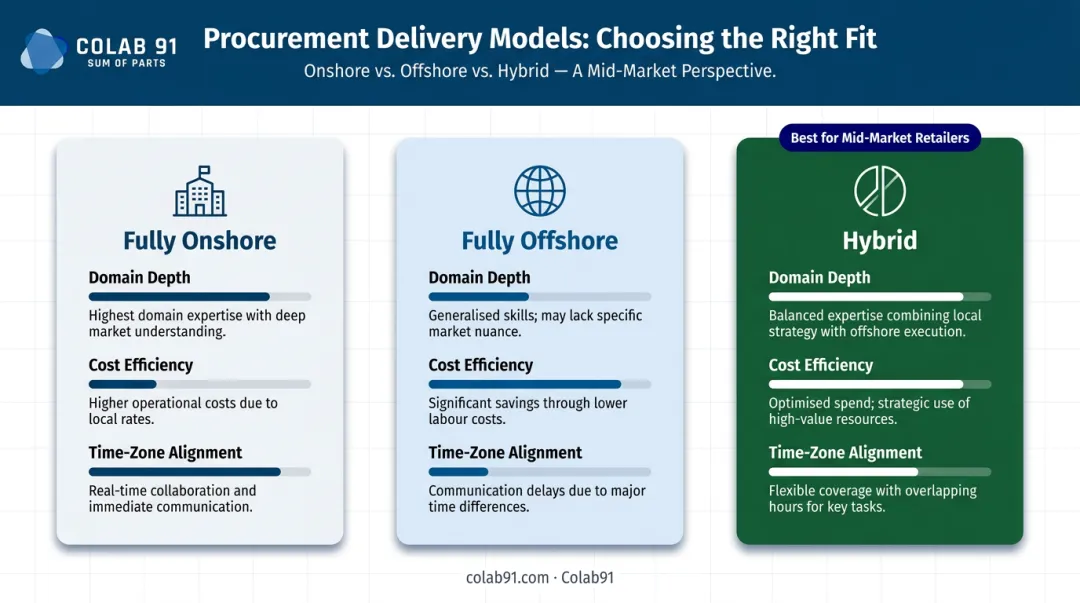 COLAB 91
SUM OF PARTS

Procurement Delivery Models: Choosing the Right Fit
Onshore vs. Offshore vs. Hybrid — A Mid-Market Perspective.

Fully Onshore

Domain Depth
Highest domain expertise with deep market understanding.

Cost Efficiency
Higher operational costs due to local rates.

Time-Zone Alignment
Real-time collaboration and immediate communication.

Fully Offshore

Domain Depth
Generalised skills; may lack specific market nuance.

Cost Efficiency
Significant savings through lower labour costs.

Time-Zone Alignment
Communication delays due to major time differences.

Best for Mid-Market Retailers

Hybrid

Domain Depth
Balanced expertise combining local strategy with offshore execution.

Cost Efficiency
Optimised spend; strategic use of high-value resources.

Time-Zone Alignment
Flexible coverage with overlapping hours for key tasks.

colab91.com · Colab91